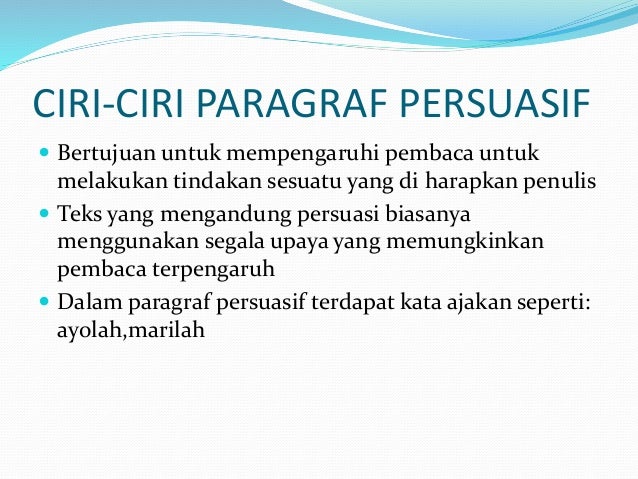 CIRI-CIRI PARAGRAF PERSUASIF

- Bertujuan untuk mempengaruhi pembaca untuk melakukan tindakan sesuatu yang di harapkan penulis
- Teks yang mengandung persuasi biasanya menggunakan segala upaya yang memungkinkan pembaca terpengaruh
- Dalam paragraf persuasif terdapat kata ajakan seperti: ayolah,marilah